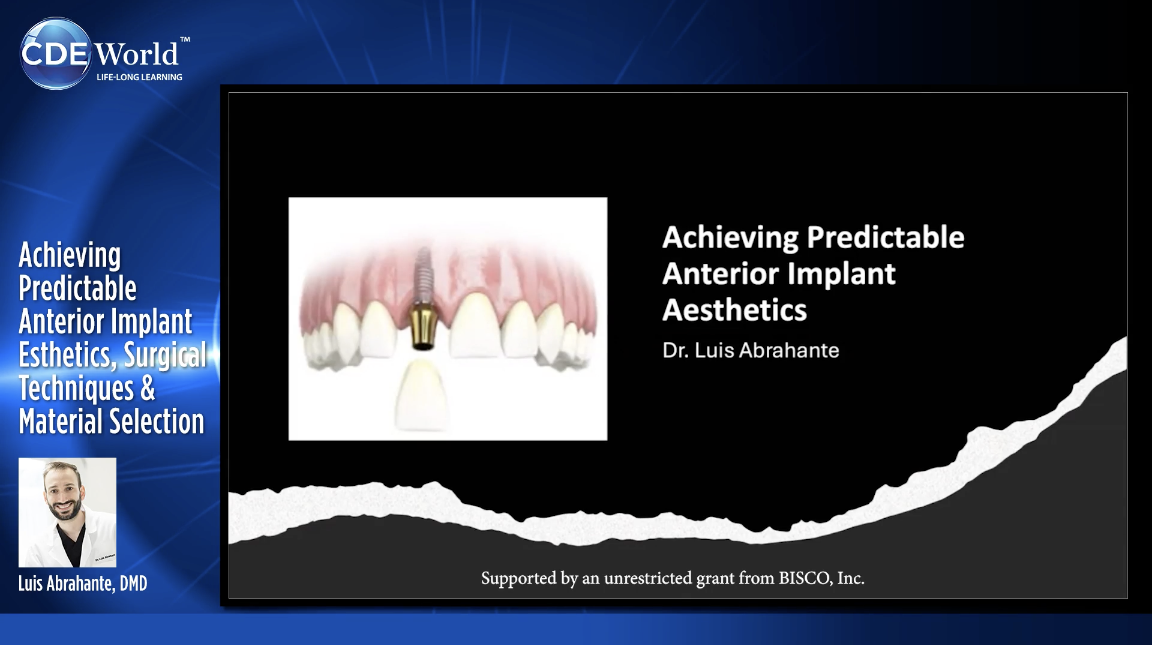 CDE World™
LIFE-LONG LEARNING

Achieving Predictable Anterior Implant Esthetics, Surgical Techniques & Material Selection

Luis Abrahante, DMD

Achieving Predictable Anterior Implant Aesthetics

Dr. Luis Abrahante

Supported by an unrestricted grant from BISCO, Inc.